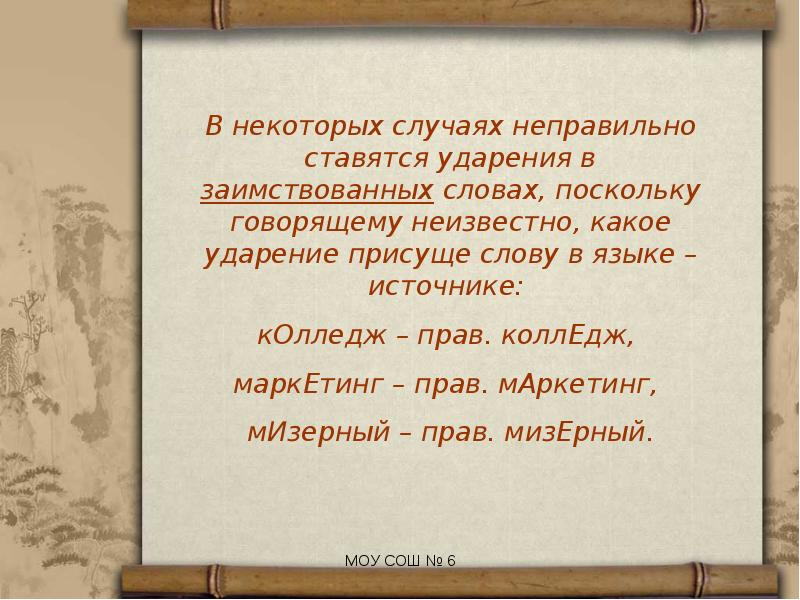 В некоторых случаях неправильно ставятся ударения в заимствованных словах, поскольку говорящему неизвестно, какое ударение присуще слову в языке – источнике:

кОлледж – прав. коллЕдж,

маркЕтинг – прав. мАркетинг,

мИзерный – прав. мизЕрный.

МОУ СОШ № 6